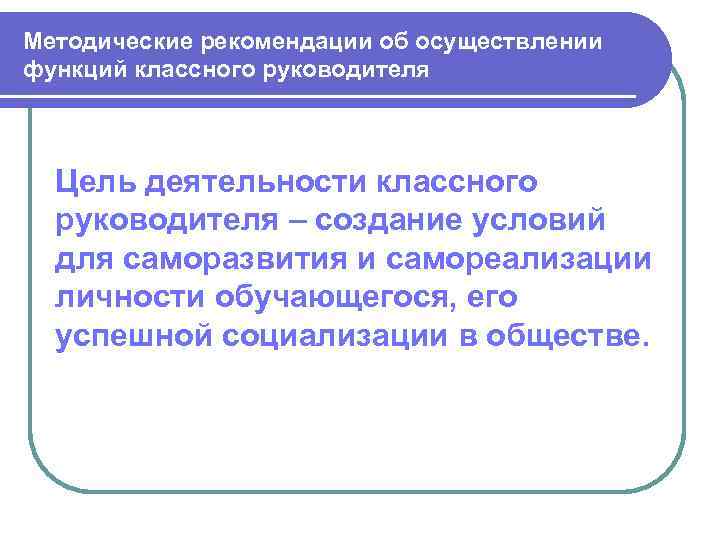 Методические рекомендации об осуществлении функций классного руководителя

Цель деятельности классного руководителя – создание условий для саморазвития и самореализации личности обучающегося, его успешной социализации в обществе.